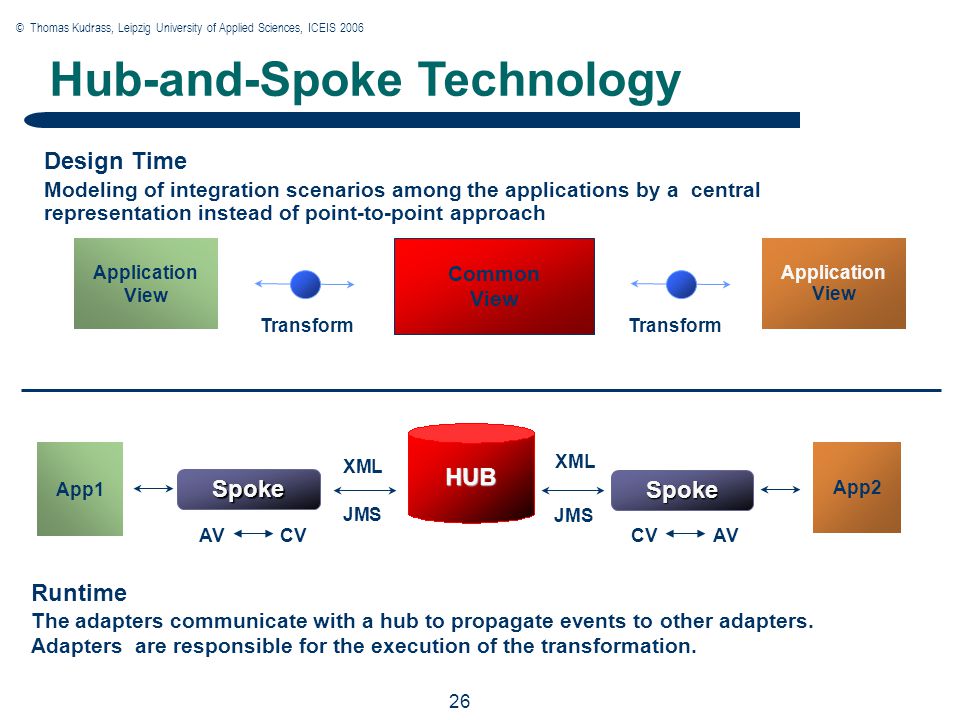 © Thomas Kudrass, Leipzig University of Applied Sciences, ICEIS 2006

Hub-and-Spoke Technology

Design Time

Modeling of integration scenarios among the applications by a central representation instead of point-to-point approach

Application View

Transform

Common View

Transform

Application View

App1

Spoke

AV CV

XML

JMS

HUB

XML

JMS

Spoke

CV AV

App2

Runtime

The adapters communicate with a hub to propagate events to other adapters. Adapters are responsible for the execution of the transformation.

26